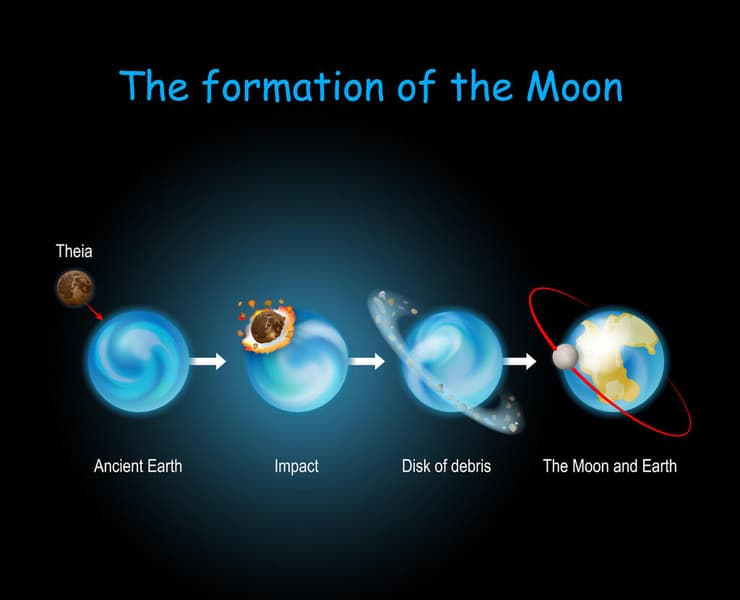 The formation of the Moon

Theia

Ancient Earth

Impact

Disk of debris

The Moon and Earth